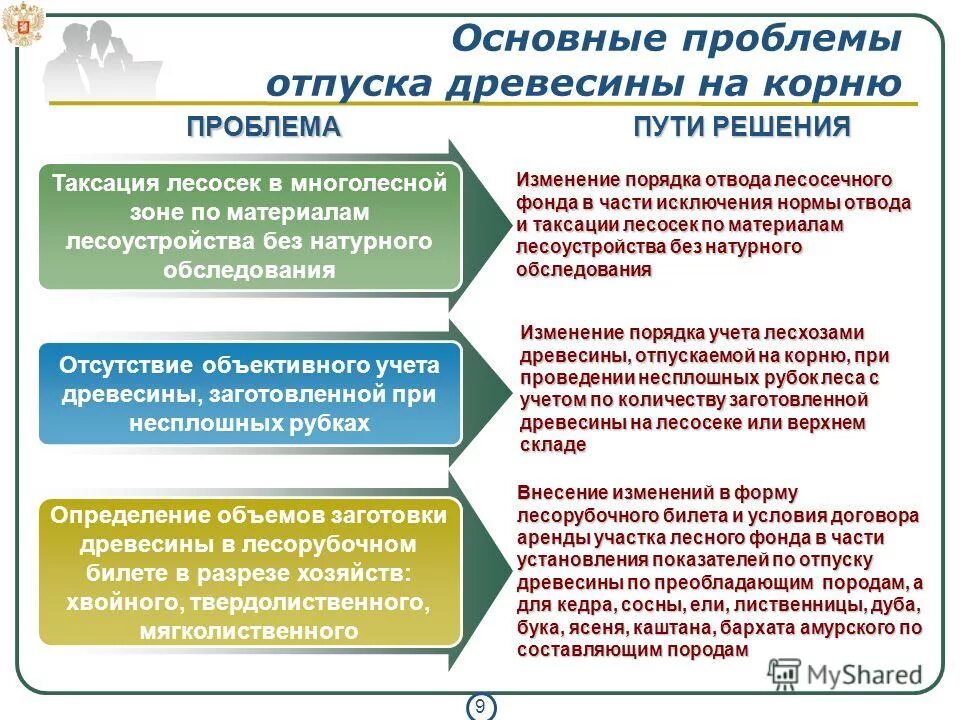 Основные проблемы отпуска древесины на корню

ПРОБЛЕМА

ПУТИ РЕШЕНИЯ

Таксация лесосек в многолесной зоне по материалам лесоустройства без натурного обследования

Изменение порядка отвода лесосечного фонда в части исключения нормы отвода и таксации лесосек по материалам лесоустройства без натурного обследования

Отсутствие объективного учета древесины, заготовленной при несплошных рубках

Изменение порядка учета лесхозами древесины, отпускаемой на корню, при проведении несплошных рубок леса с учетом по количеству заготовленной древесины на лесосеке или верхнем складе

Определение объемов заготовки древесины в лесорубочном билете в разрезе хозяйств: хвойного, твердолиственного, мягколиственного

Внесение изменений в форму лесорубочного билета и условия договора аренды участка лесного фонда в части установления показателей по отпуску древесины по преобладающим породам, а для кедра, сосны, ели, лиственницы, дуба, бука, ясеня, каштана, бархата амурского по составляющим породам

MyShared

9